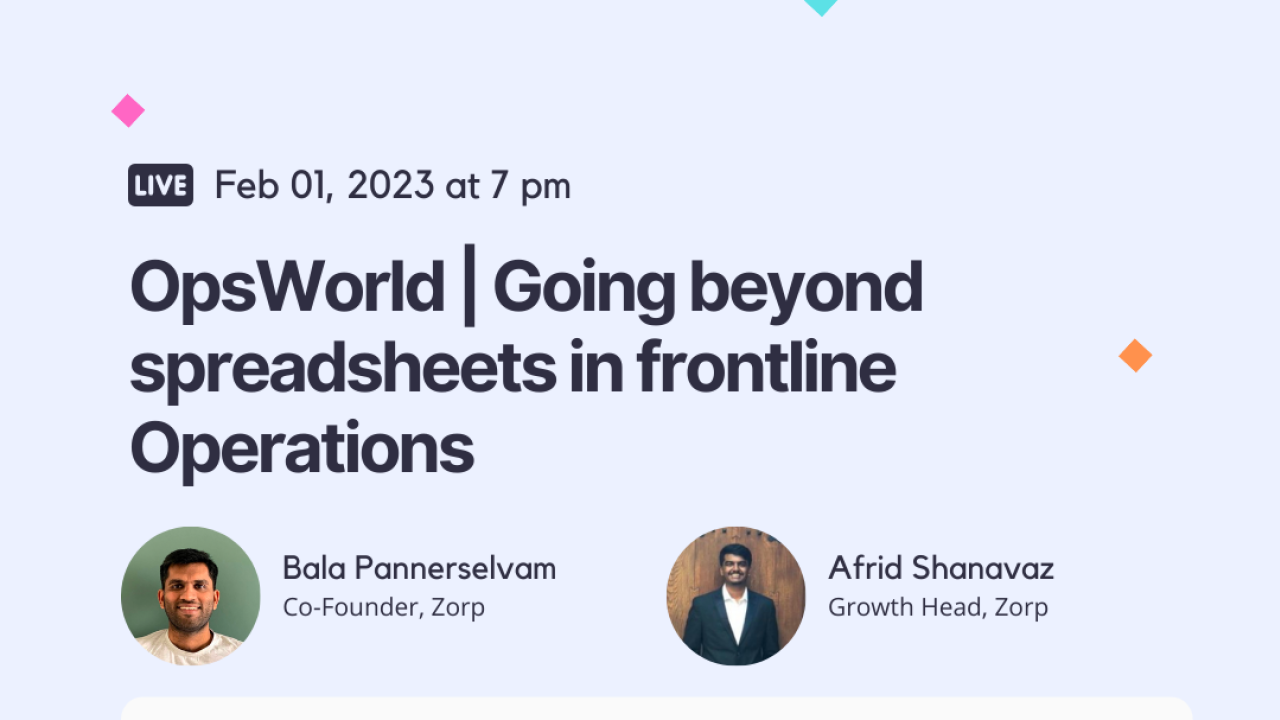 LIVE Feb 01, 2023 at 7 pm

OpsWorld | Going beyond spreadsheets in frontline Operations

Bala Pannerselvam
Co-Founder, Zorp

Afrid Shanavaz
Growth Head, Zorp